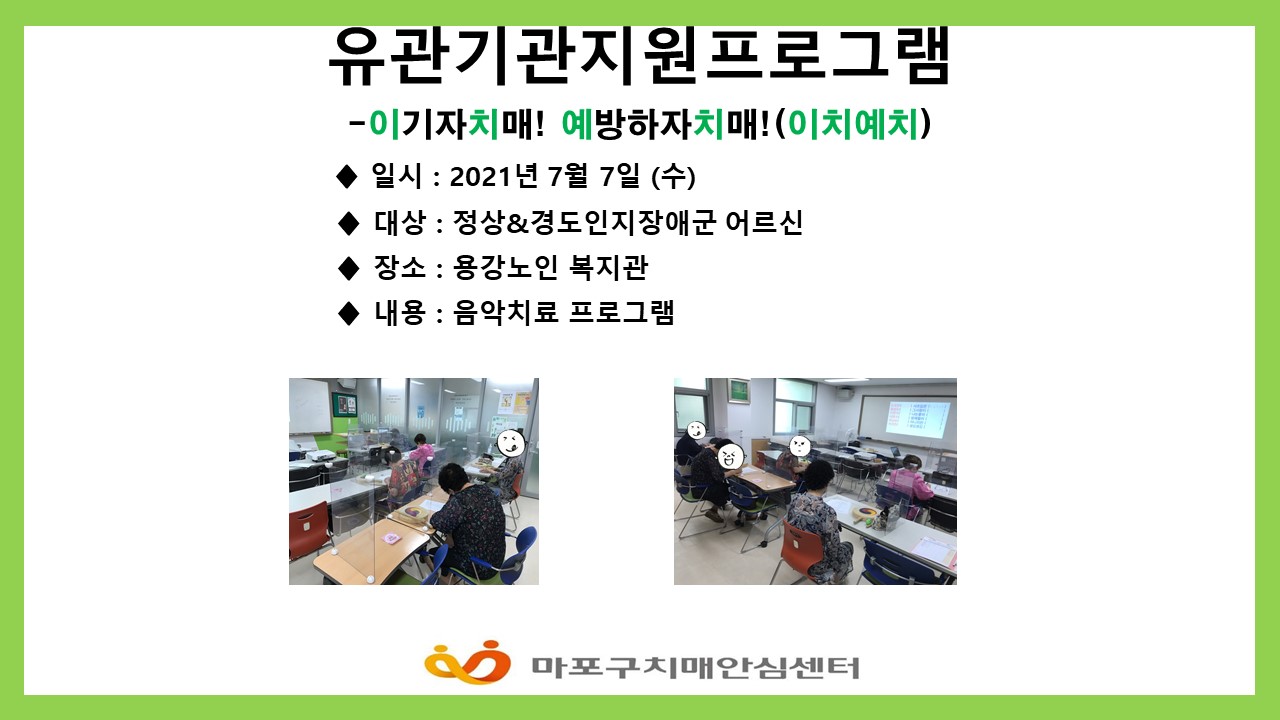 유관기관지원프로그램

-이기자치매! 예방하자치매!(이치예치)

◆ 일시 : 2021년 7월 7일 (수)

◆ 대상 : 정상&경도인지장애군 어르신

◆ 장소 : 용강노인 복지관

◆ 내용 : 음악치료 프로그램

마포구치매안심센터